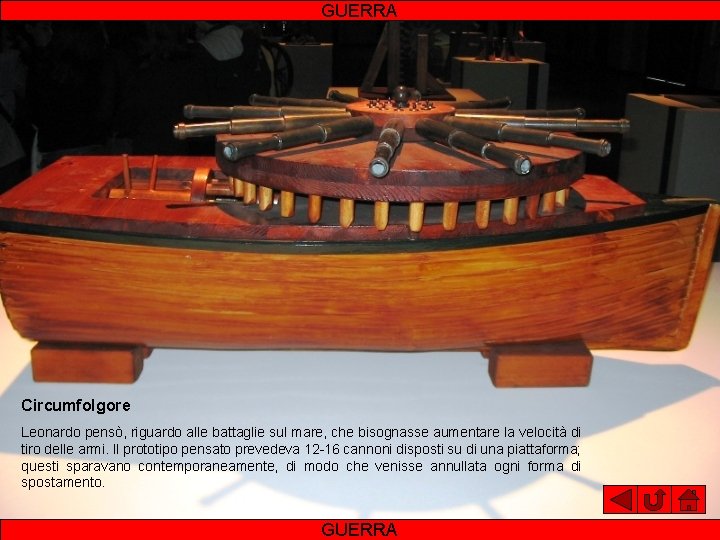 GUERRA

Circumfolgore

Leonardo pensò, riguardo alle battaglie sul mare, che bisognasse aumentare la velocità di tiro delle armi. Il prototipo pensato prevedeva 12-16 cannoni disposti su di una piattaforma; questi sparavano contemporaneamente, di modo che venisse annullata ogni forma di spostamento.

GUERRA